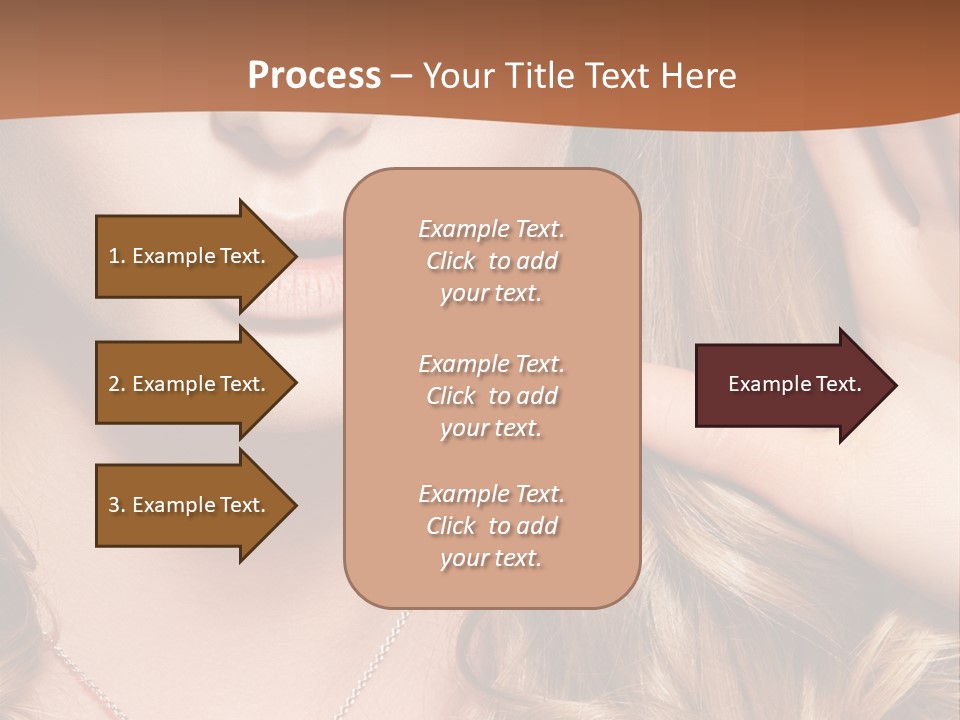 Process – Your Title Text Here

1. Example Text.

2. Example Text.

3. Example Text.

Example Text. Click to add your text.

Example Text. Click to add your text.

Example Text. Click to add your text.

Example Text.